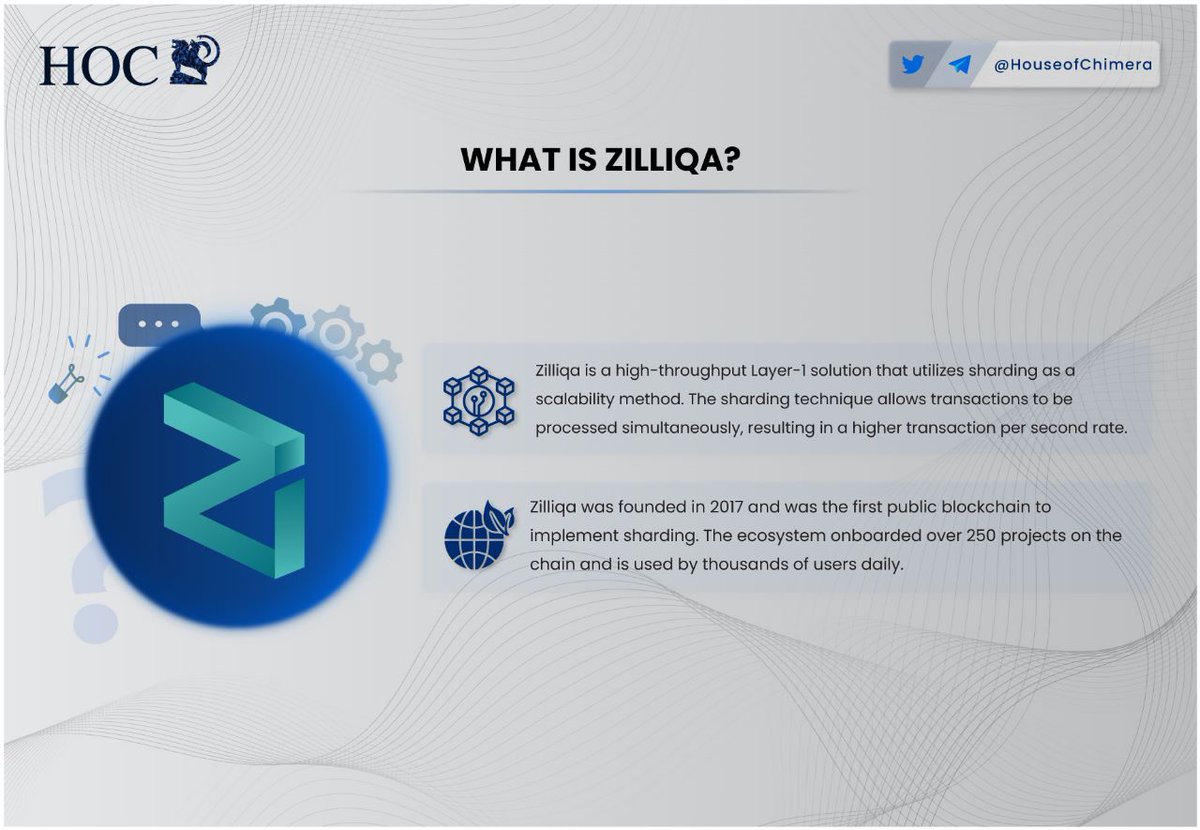 HOC

@HouseofChimera

WHAT IS ZILLIQA?

Zilliqa is a high-throughput Layer-1 solution that utilizes sharding as a scalability method. The sharding technique allows transactions to be processed simultaneously, resulting in a higher transaction per second rate.

Zilliqa was founded in 2017 and was the first public blockchain to implement sharding. The ecosystem onboarded over 250 projects on the chain and is used by thousands of users daily.